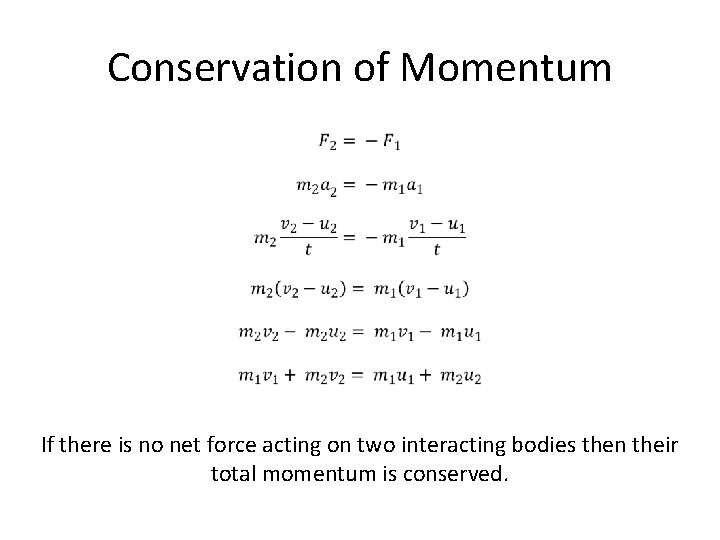 Conservation of Momentum

$F_2 = -F_1$

$m_2 a_2 = -m_1 a_1$

$m_2 \frac{v_2 - u_2}{t} = -m_1 \frac{v_1 - u_1}{t}$

$m_2(v_2 - u_2) = m_1(v_1 - u_1)$

$m_2 v_2 - m_2 u_2 = m_1 v_1 - m_1 u_1$

$m_1 v_1 + m_2 v_2 = m_1 u_1 + m_2 u_2$

If there is no net force acting on two interacting bodies then their total momentum is conserved.